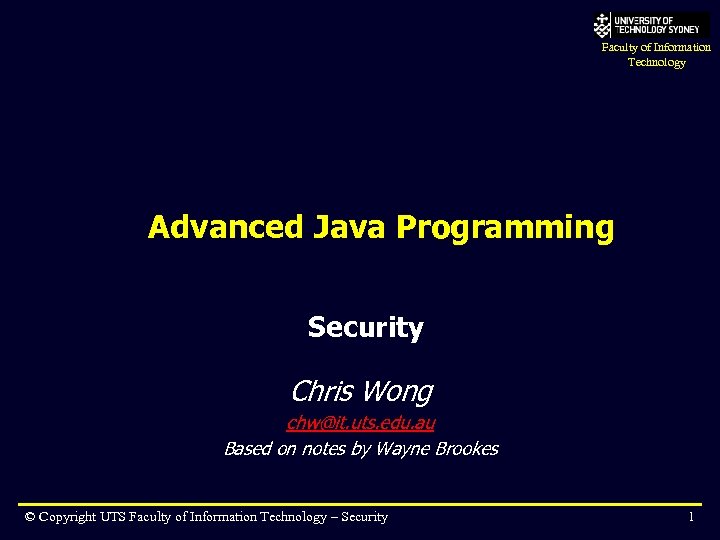 UNIVERSITY OF TECHNOLOGY SYDNEY
Faculty of Information Technology

Advanced Java Programming

Security

Chris Wong

chw@it.uts.edu.au

Based on notes by Wayne Brookes

© Copyright UTS Faculty of Information Technology – Security

1